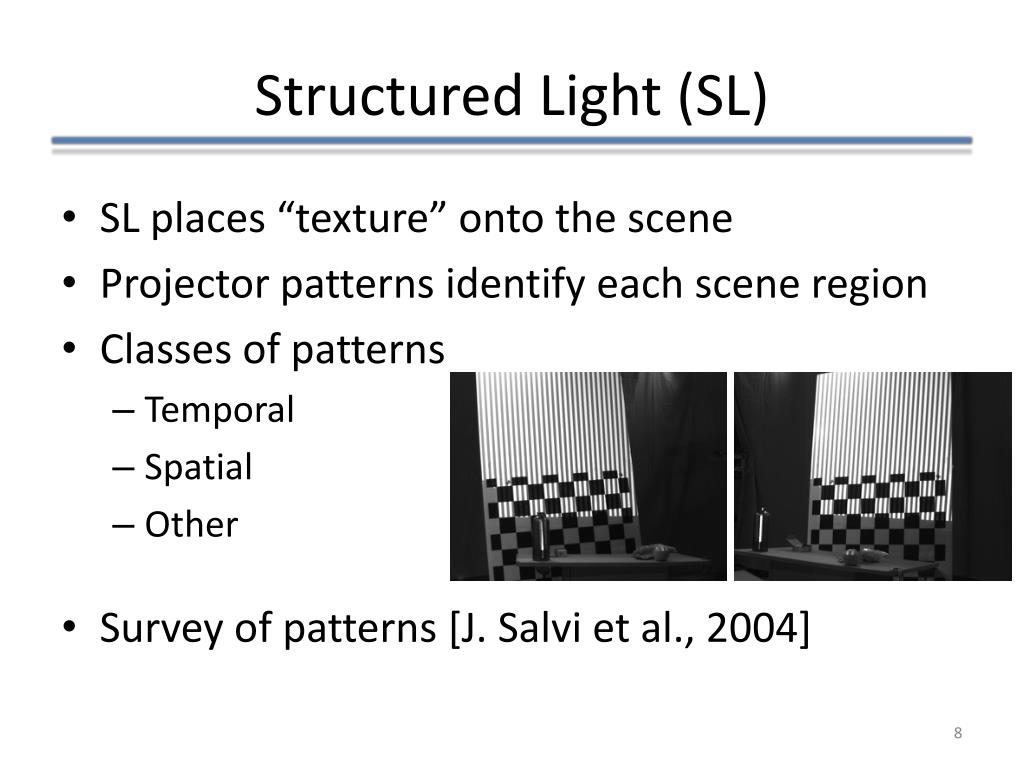 Structured Light (SL)

• SL places “texture” onto the scene
• Projector patterns identify each scene region
• Classes of patterns
– Temporal
– Spatial
– Other

• Survey of patterns [J. Salvi et al., 2004]

8